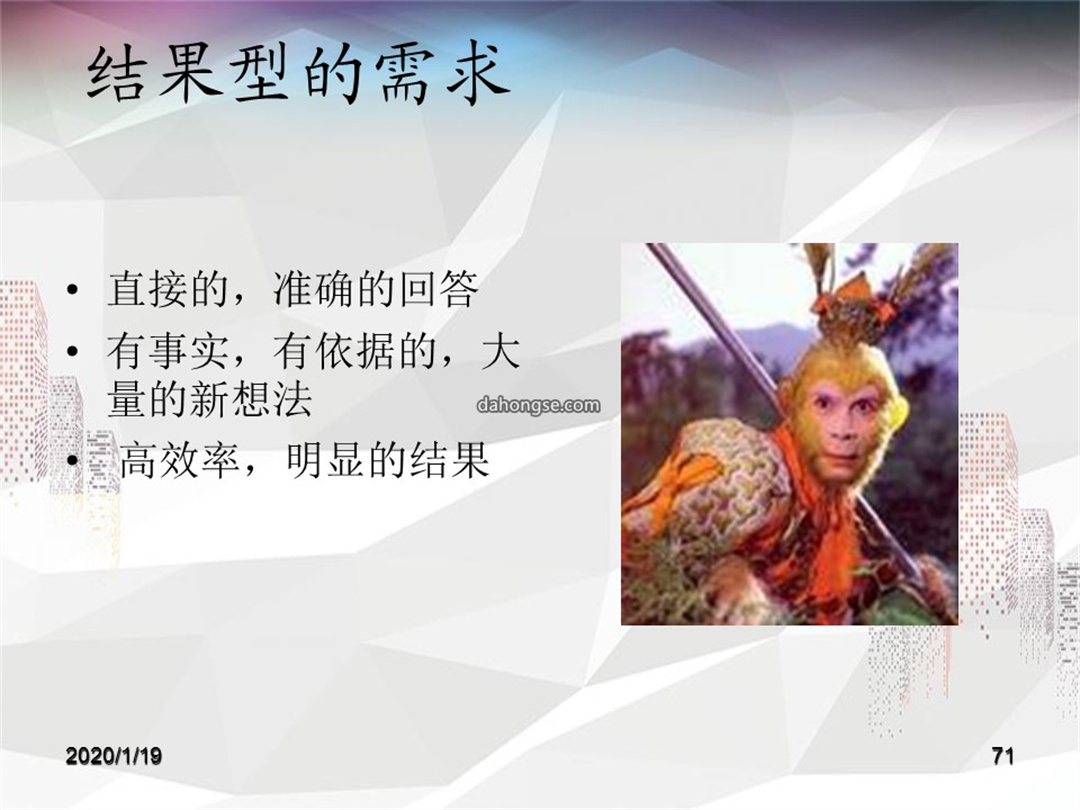 结果型的需求

• 直接的，准确的回答
• 有事实，有依据的，大量的新想法
• 高效率，明显的结果

dahongse.com

2020/1/19

71